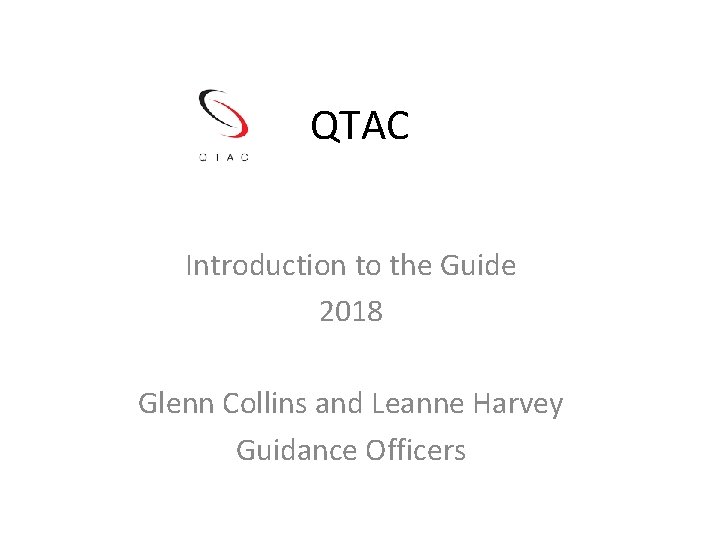 QTAC

QTAC

Introduction to the Guide
2018

Glenn Collins and Leanne Harvey
Guidance Officers